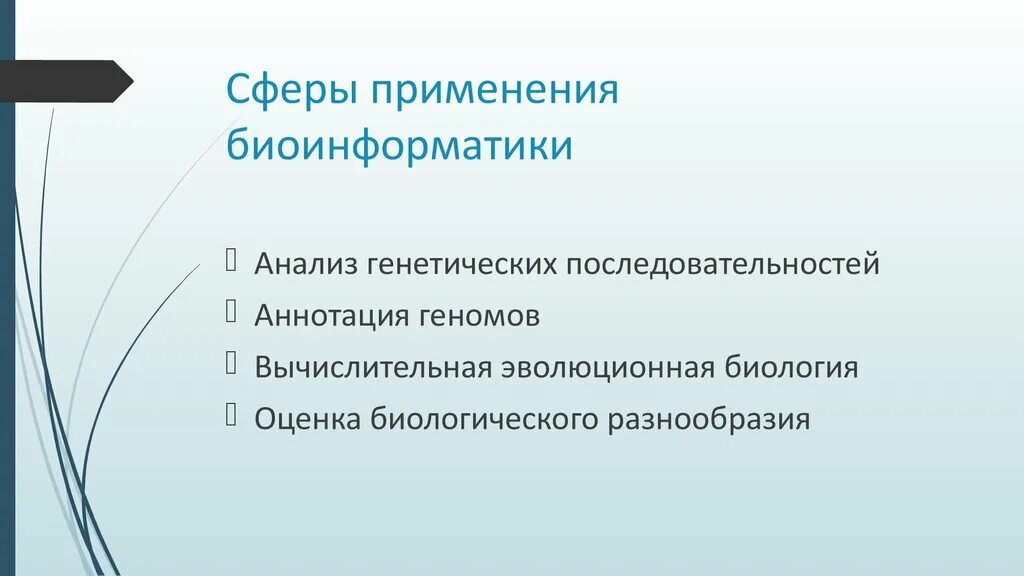 Сферы применения биоинформатики

Анализ генетических последовательностей
Аннотация геномов
Вычислительная эволюционная биология
Оценка биологического разнообразия